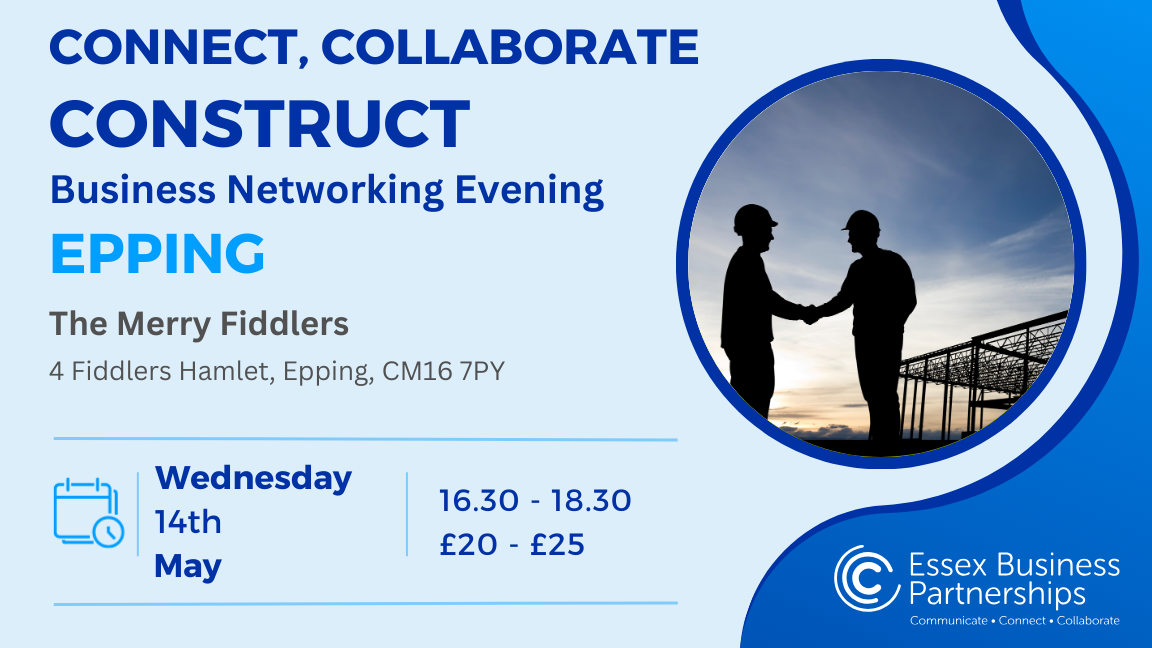 CONNECT, COLLABORATE
CONSTRUCT
Business Networking Evening
EPPING

The Merry Fiddlers
4 Fiddlers Hamlet, Epping, CM16 7PY

Wednesday
14th
May

16.30 - 18.30
£20 - £25

Essex Business Partnerships
Communicate • Connect • Collaborate